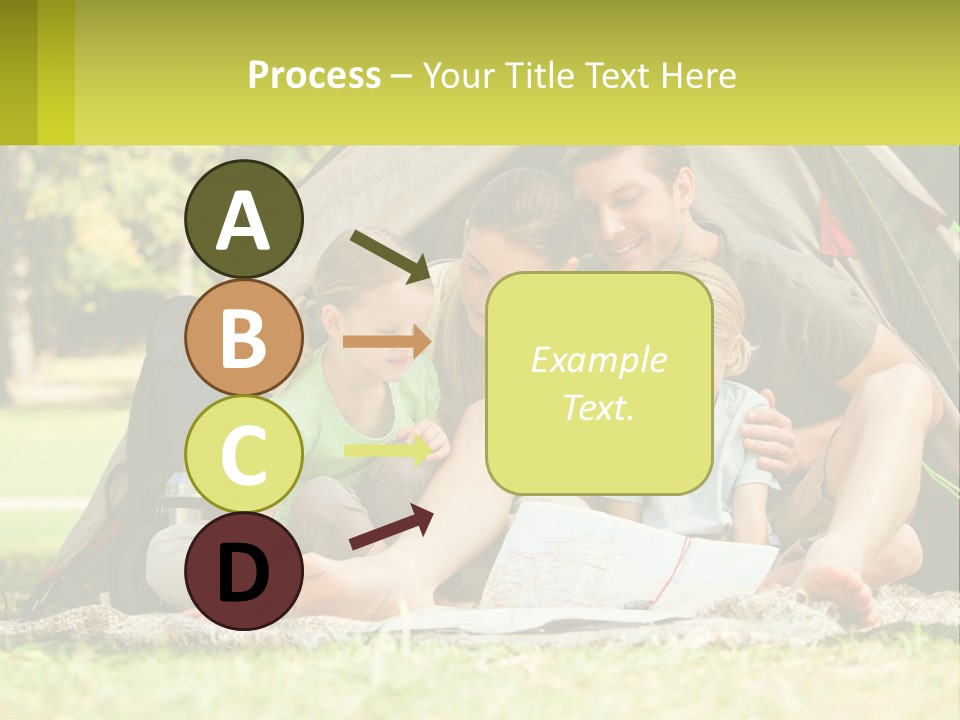 Process – Your Title Text Here

A

B

C

D

Example Text.